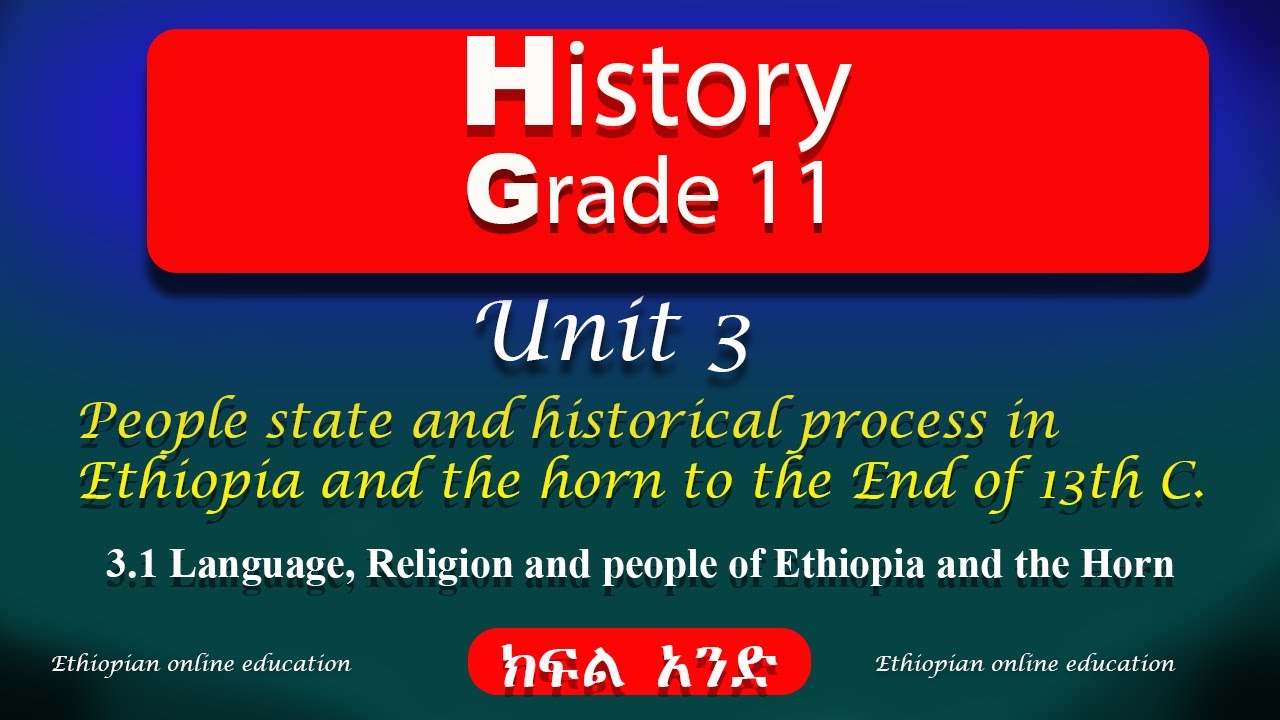 History
Grade 11

Unit 3

People state and historical process in Ethiopia and the horn to the End of 13th C.

3.1 Language, Religion and people of Ethiopia and the Horn

Ethiopian online education

ክፍል አንድ

Ethiopian online education